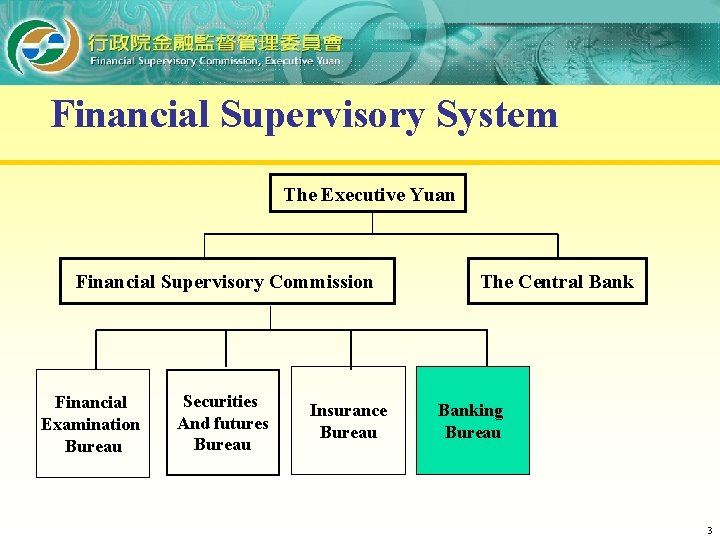 行政院金融監督管理委員會
Financial Supervisory Commission, Executive Yuan

Financial Supervisory System

The Executive Yuan

Financial Supervisory Commission

The Central Bank

Financial Examination Bureau

Securities And futures Bureau

Insurance Bureau

Banking Bureau

3